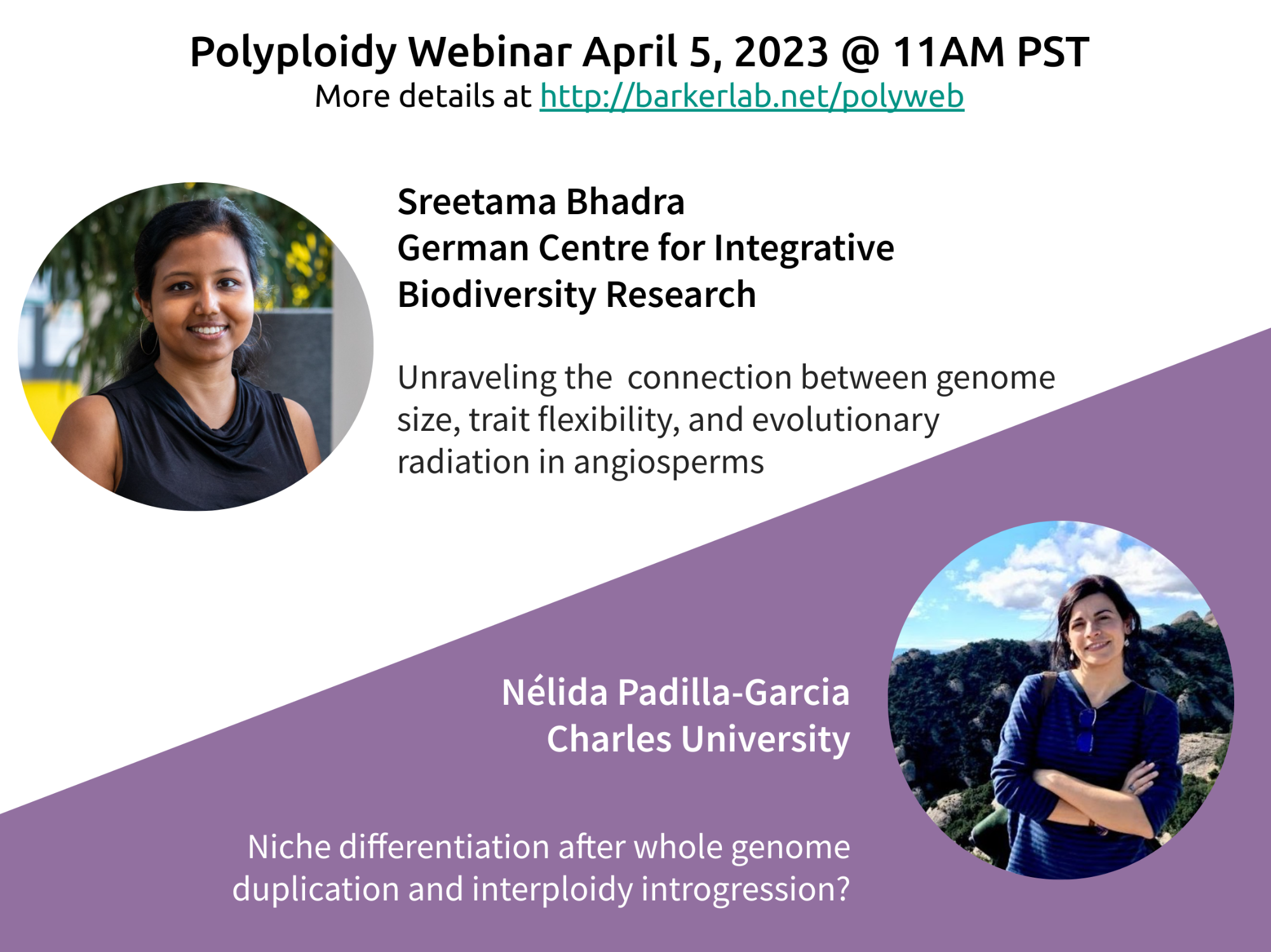 Polyploidy Webinar April 5, 2023 @ 11AM PST
More details at http://barkerlab.net/polyweb

Sreetama Bhadra
German Centre for Integrative Biodiversity Research

Unraveling the connection between genome size, trait flexibility, and evolutionary radiation in angiosperms

Nélida Padilla-Garcia
Charles University

Niche differentiation after whole genome duplication and interploidy introgression?